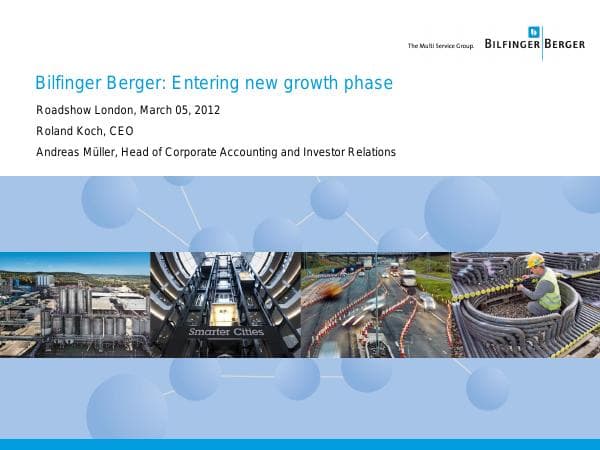 The Multi Service Group.
BILFINGER BERGER

Bilfinger Berger: Entering new growth phase

Roadshow London, March 05, 2012

Roland Koch, CEO

Andreas Müller, Head of Corporate Accounting and Investor Relations

Smarter Cities